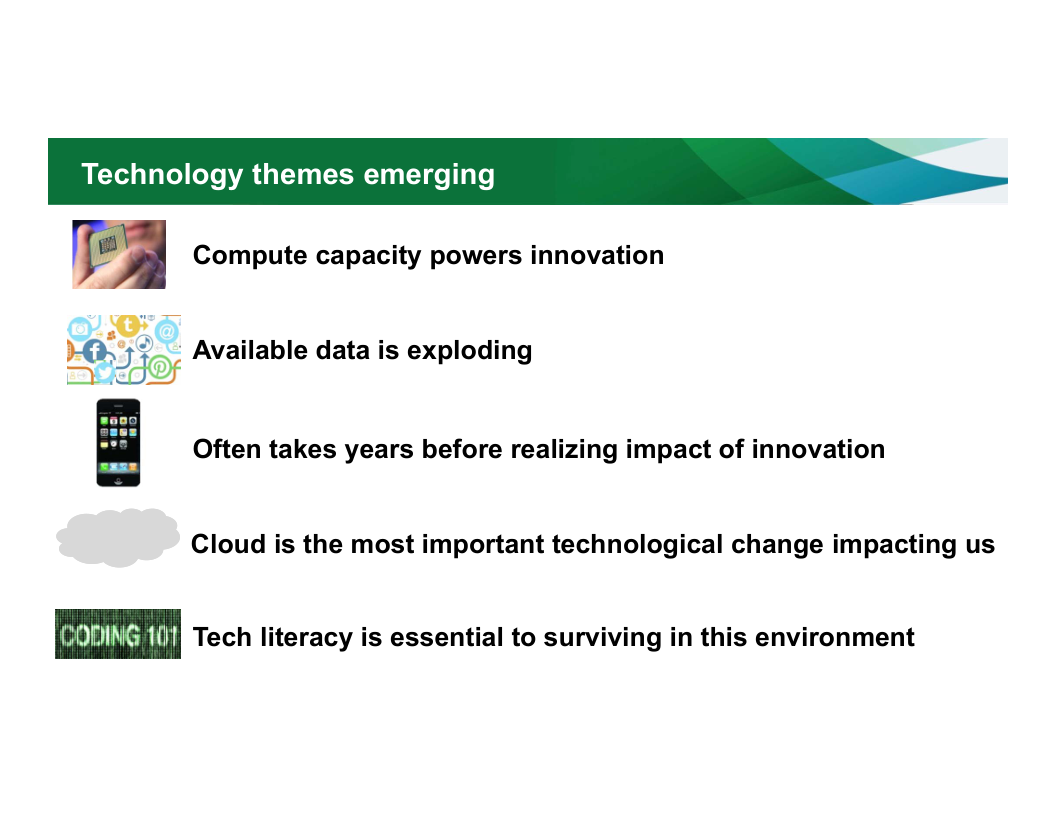 Technology themes emerging

Compute capacity powers innovation

Available data is exploding

Often takes years before realizing impact of innovation

Cloud is the most important technological change impacting us

CODING 101

Tech literacy is essential to surviving in this environment